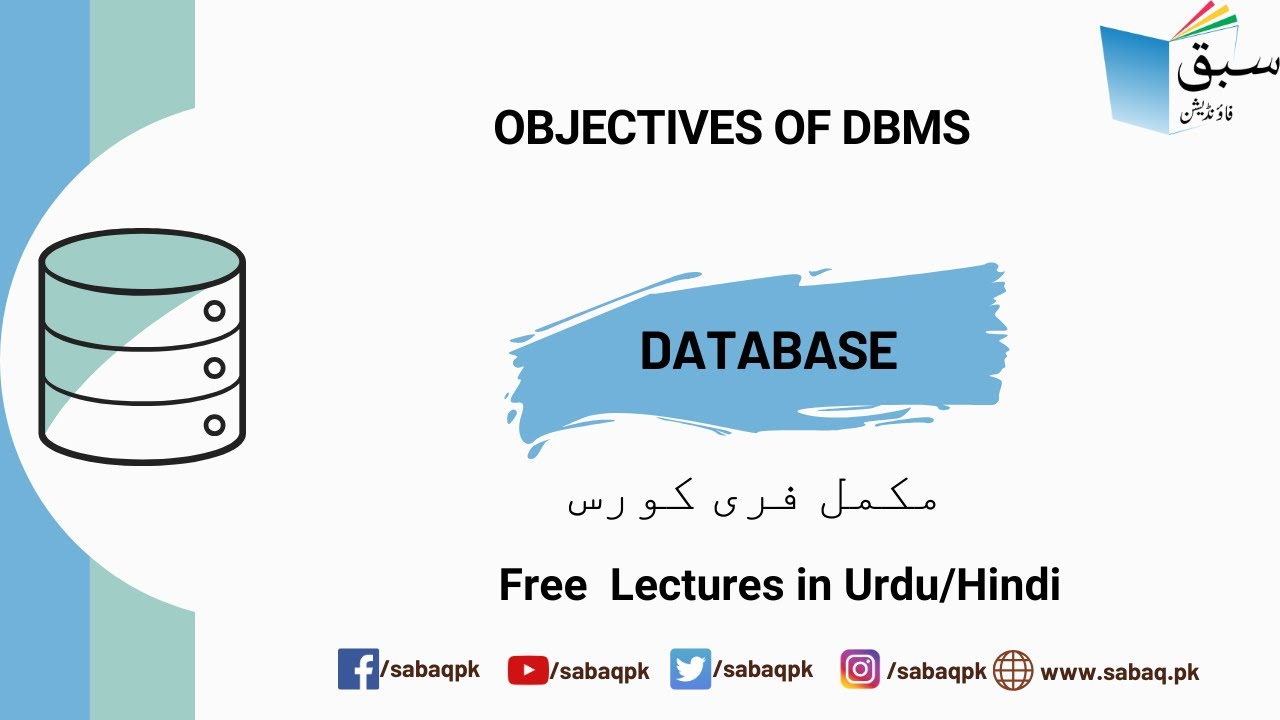 سبق
فاؤنڈیشن

OBJECTIVES OF DBMS

DATABASE

مکمل فری کورس

Free Lectures in Urdu/Hindi

/sabaqpk /sabaqpk /sabaqpk /sabaqpk www.sabaq.pk